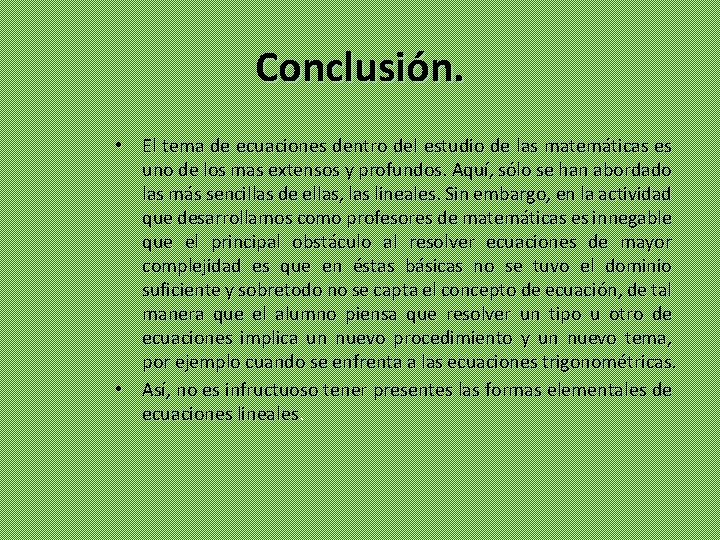 Conclusión.

• El tema de ecuaciones dentro del estudio de las matemáticas es uno de los mas extensos y profundos. Aquí, sólo se han abordado las más sencillas de ellas, las lineales. Sin embargo, en la actividad que desarrollamos como profesores de matemáticas es innegable que el principal obstáculo al resolver ecuaciones de mayor complejidad es que en éstas básicas no se tuvo el dominio suficiente y sobretodo no se capta el concepto de ecuación, de tal manera que el alumno piensa que resolver un tipo u otro de ecuaciones implica un nuevo procedimiento y un nuevo tema, por ejemplo cuando se enfrenta a las ecuaciones trigonométricas.

• Así, no es infructuoso tener presentes las formas elementales de ecuaciones lineales.